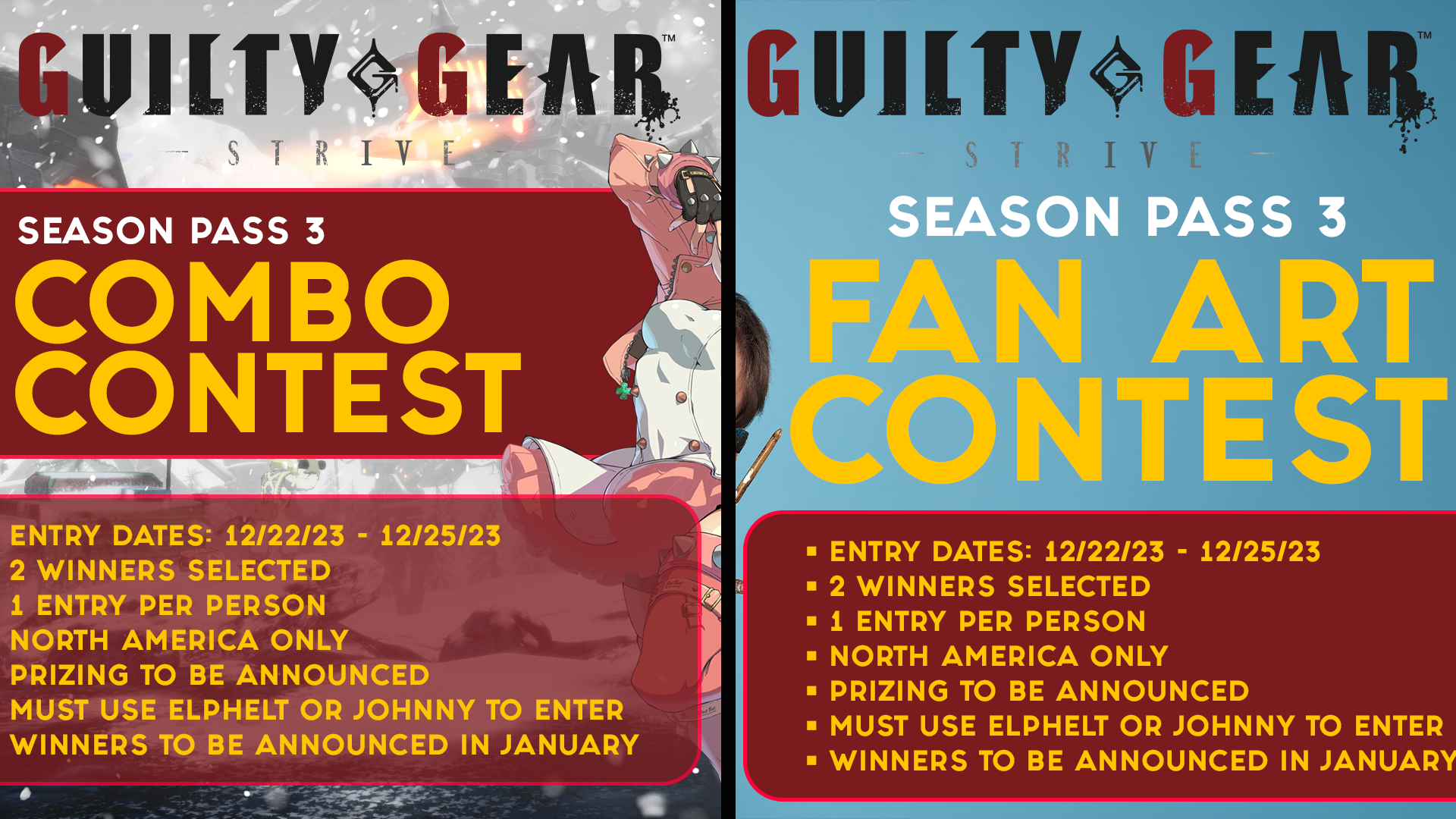 GUILTY GEAR™
STRIVE

SEASON PASS 3
COMBO CONTEST

ENTRY DATES: 12/22/23 - 12/25/23
2 WINNERS SELECTED
1 ENTRY PER PERSON
NORTH AMERICA ONLY
PRIZING TO BE ANNOUNCED
MUST USE ELPHELT OR JOHNNY TO ENTER
WINNERS TO BE ANNOUNCED IN JANUARY

GUILTY GEAR™
STRIVE

SEASON PASS 3
FAN ART CONTEST

▪ ENTRY DATES: 12/22/23 - 12/25/23
▪ 2 WINNERS SELECTED
▪ 1 ENTRY PER PERSON
▪ NORTH AMERICA ONLY
▪ PRIZING TO BE ANNOUNCED
▪ MUST USE ELPHELT OR JOHNNY TO ENTER
▪ WINNERS TO BE ANNOUNCED IN JANUARY